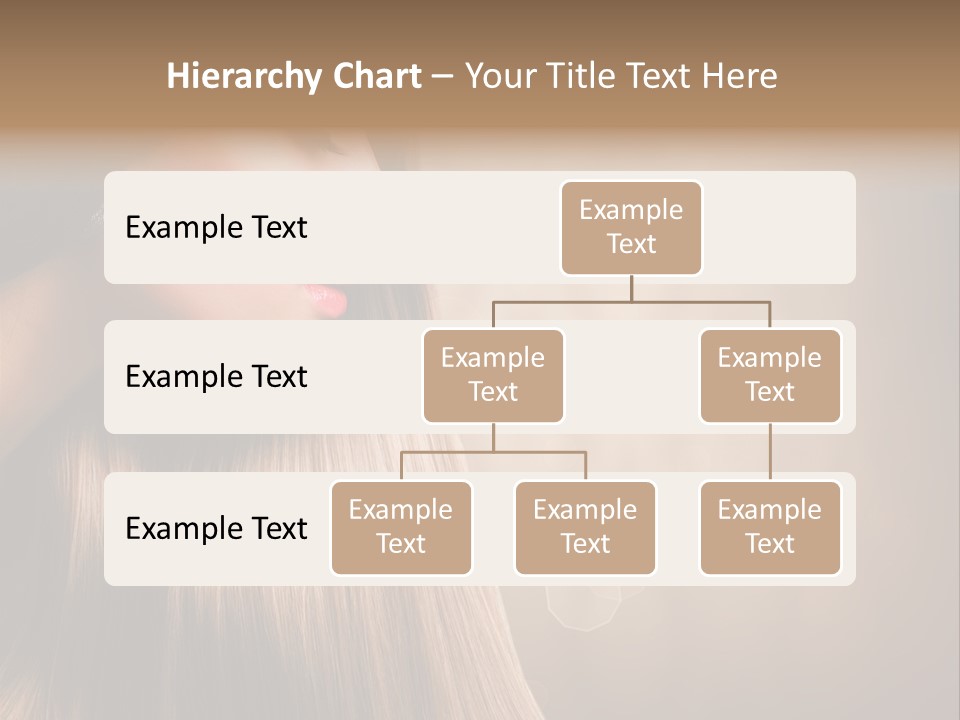 Hierarchy Chart – Your Title Text Here

Example Text

Example Text

Example Text

Example Text

Example Text

Example Text

Example Text

Example Text

Example Text